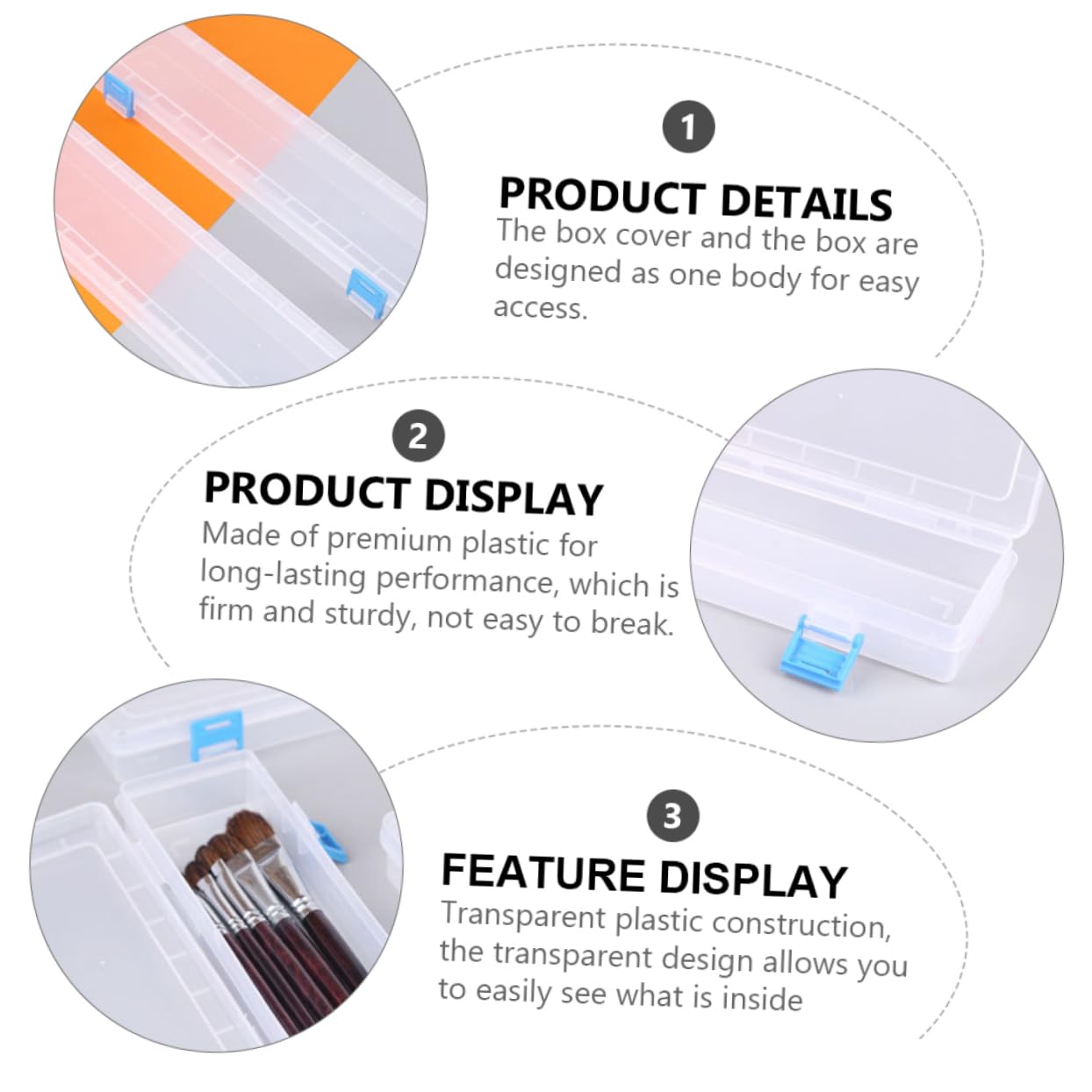 1

PRODUCT DETAILS

The box cover and the box are designed as one body for easy access.

2

PRODUCT DISPLAY

Made of premium plastic for long-lasting performance, which is firm and sturdy, not easy to break.

3

FEATURE DISPLAY

Transparent plastic construction, the transparent design allows you to easily see what is inside